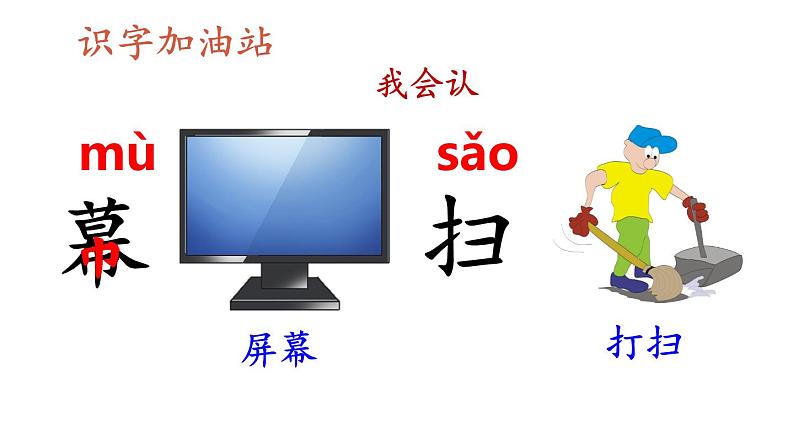 识字加油站

我会认

mù
幕

屏幕

sǎo
扫

打扫